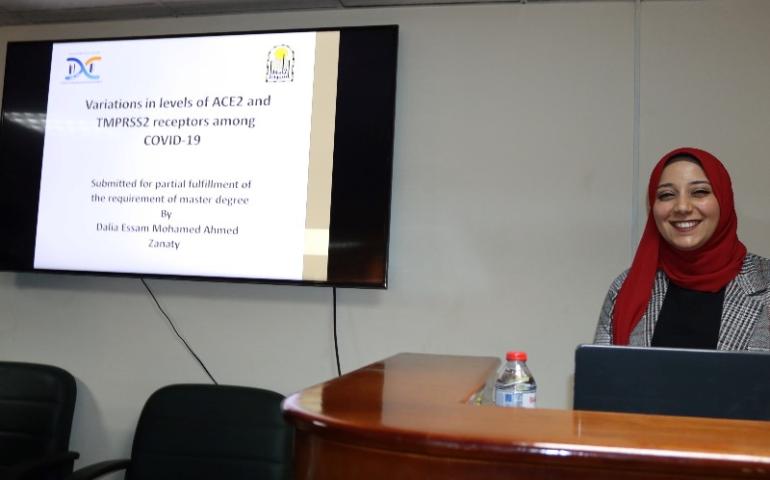 Variations in levels of ACE2 and TMPRSS2 receptors among COVID-19

Submitted for partial fulfillment of the requirement of master degree
By
Dalia Essam Mohamed Ahmed Zanaty